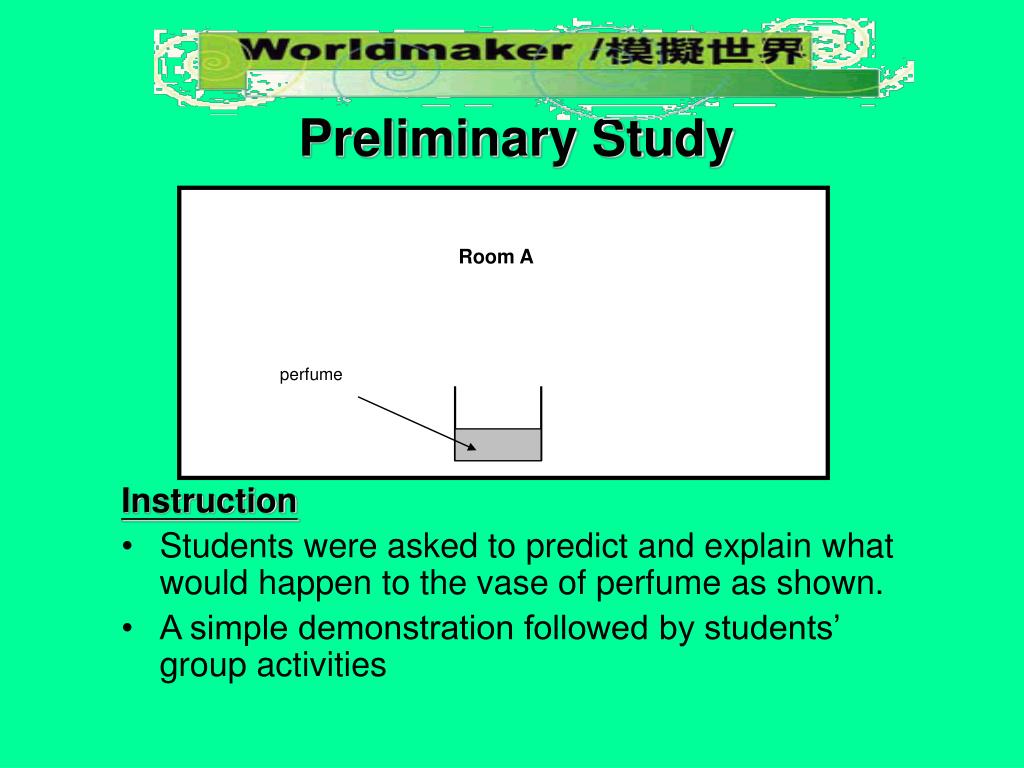 Worldmaker /模擬世界

Preliminary Study

Room A

perfume

Instruction

• Students were asked to predict and explain what would happen to the vase of perfume as shown.
• A simple demonstration followed by students' group activities